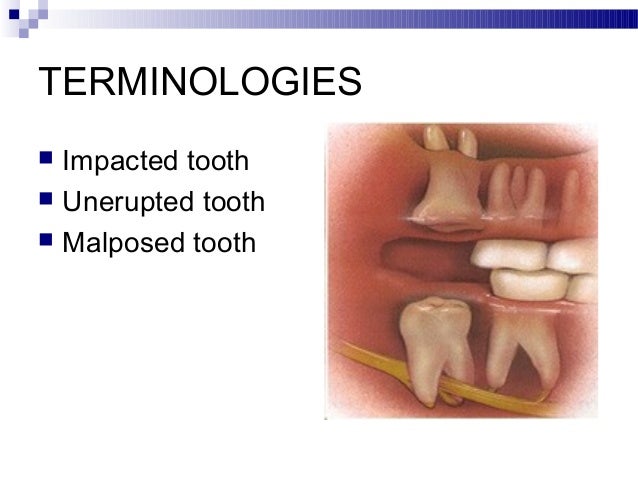 TERMINOLOGIES

Impacted tooth
Unerupted tooth
Malposed tooth